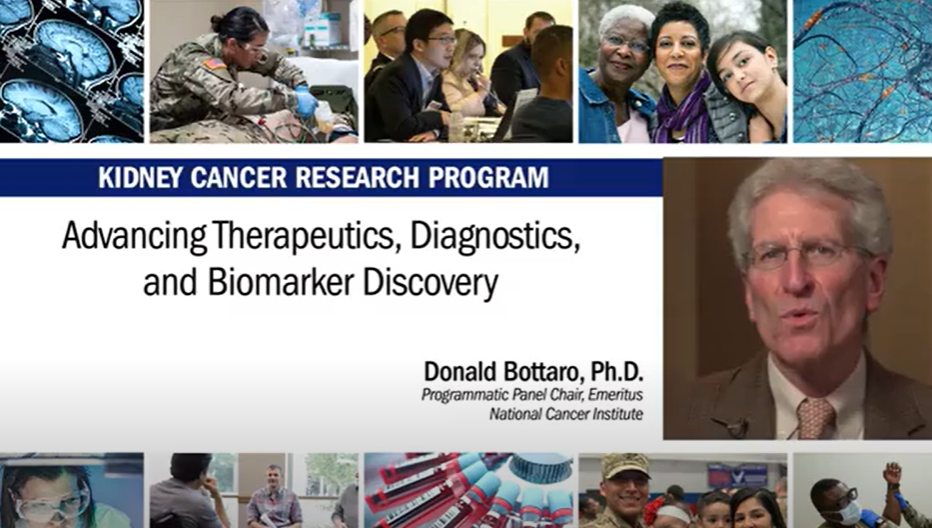 KIDNEY CANCER RESEARCH PROGRAM

Advancing Therapeutics, Diagnostics, and Biomarker Discovery

Donald Bottaro, Ph.D.
Programmatic Panel Chair, Emeritus
National Cancer Institute